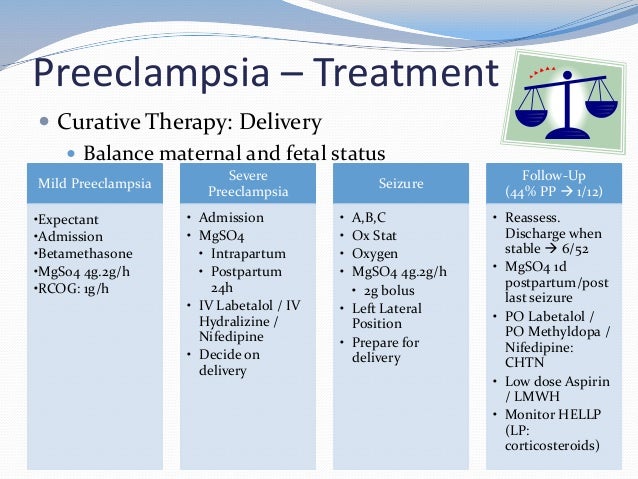 Preeclampsia – Treatment

• Curative Therapy: Delivery
  • Balance maternal and fetal status

Mild Preeclampsia

•Expectant
•Admission
•Betamethasone
•MgSo4 4g.2g/h
•RCOG: 1g/h

Severe Preeclampsia

• Admission
• MgSO4
  • Intrapartum
  • Postpartum 24h
• IV Labetalol / IV Hydralizine / Nifedipine
• Decide on delivery

Seizure

• A,B,C
• Ox Stat
• Oxygen
• MgSO4 4g.2g/h
  • 2g bolus
• Left Lateral Position
• Prepare for delivery

Follow-Up (44% PP → 1/12)

• Reassess. Discharge when stable → 6/52
• MgSO4 1d postpartum/post last seizure
• PO Labetalol / PO Methyldopa / Nifedipine: CHTN
• Low dose Aspirin / LMWH
• Monitor HELLP (LP: corticosteroids)